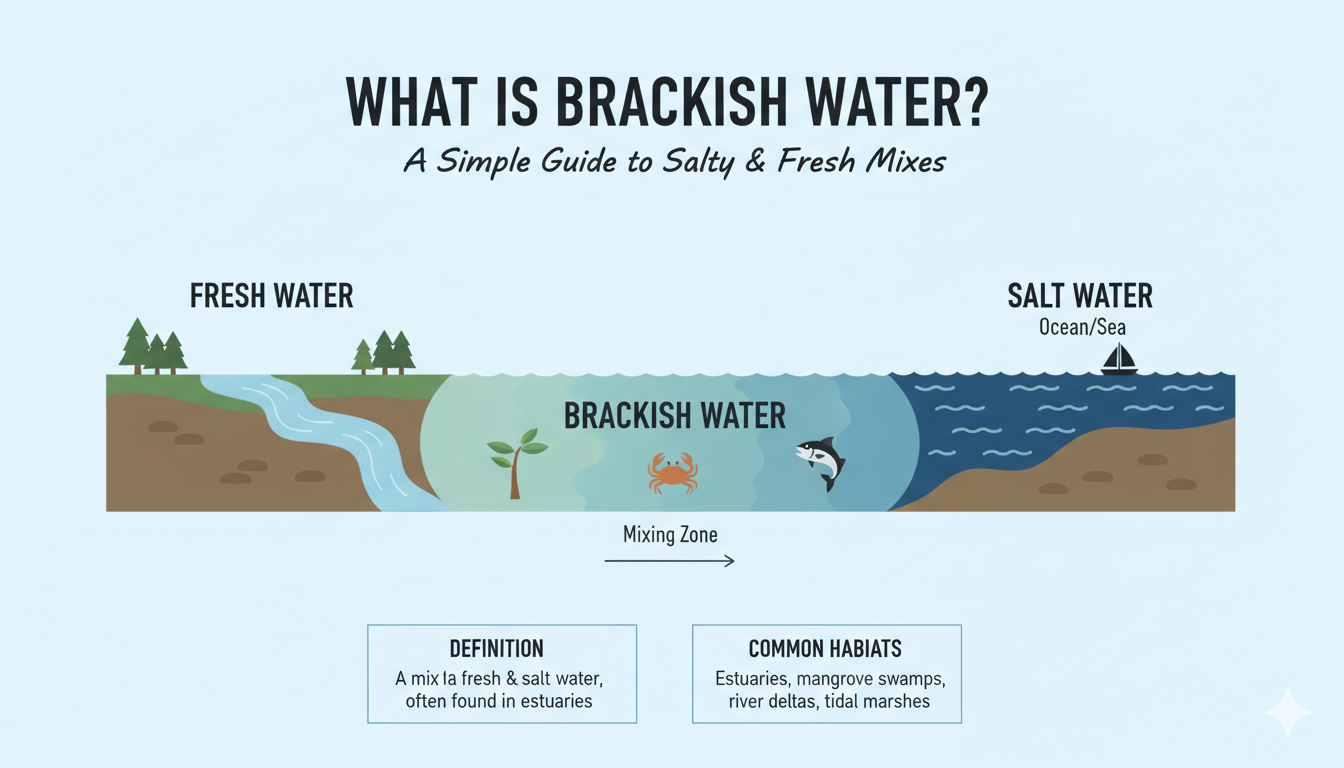 WHAT IS BRACKISH WATER?

A Simple Guide to Salty & Fresh Mixes

FRESH WATER

SALT WATER
Ocean/Sea

BRACKISH WATER

Mixing Zone

DEFINITION
A mix la fresh & salt water, often found in estuaries

COMMON HABIATS
Estuaries, mangrove swamps, river deltas, tidal marshes